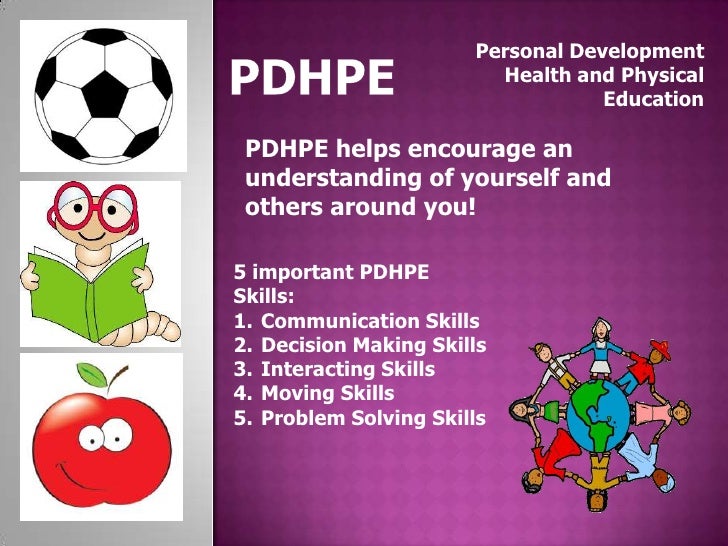 PDHPE

Personal Development Health and Physical Education

PDHPE helps encourage an understanding of yourself and others around you!

5 important PDHPE Skills:
1. Communication Skills
2. Decision Making Skills
3. Interacting Skills
4. Moving Skills
5. Problem Solving Skills